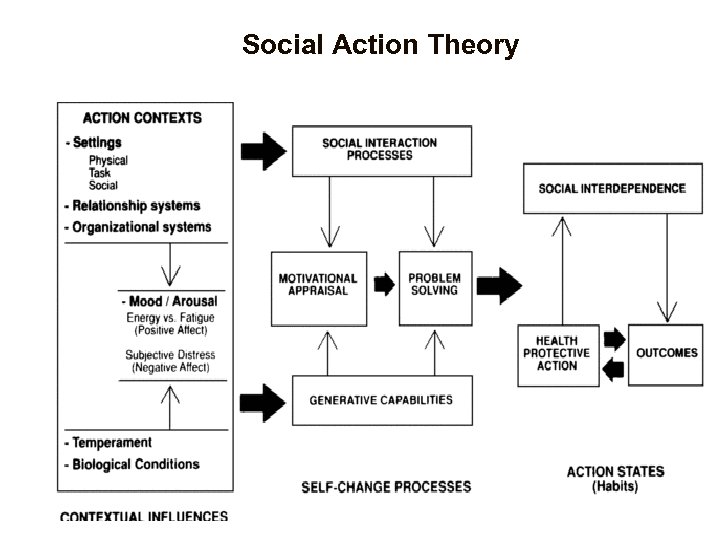 Social Action Theory

ACTION CONTEXTS
- Settings
Physical
Task
Social
- Relationship systems
- Organizational systems

- Mood / Arousal
Energy vs. Fatigue (Positive Affect)
Subjective Distress (Negative Affect)

- Temperament
- Biological Conditions

CONTEXTUAL INFLUENCES

SOCIAL INTERACTION PROCESSES

MOTIVATIONAL APPRAISAL

PROBLEM SOLVING

GENERATIVE CAPABILITIES

SELF-CHANGE PROCESSES

SOCIAL INTERDEPENDENCE

HEALTH PROTECTIVE ACTION

OUTCOMES

ACTION STATES (Habits)